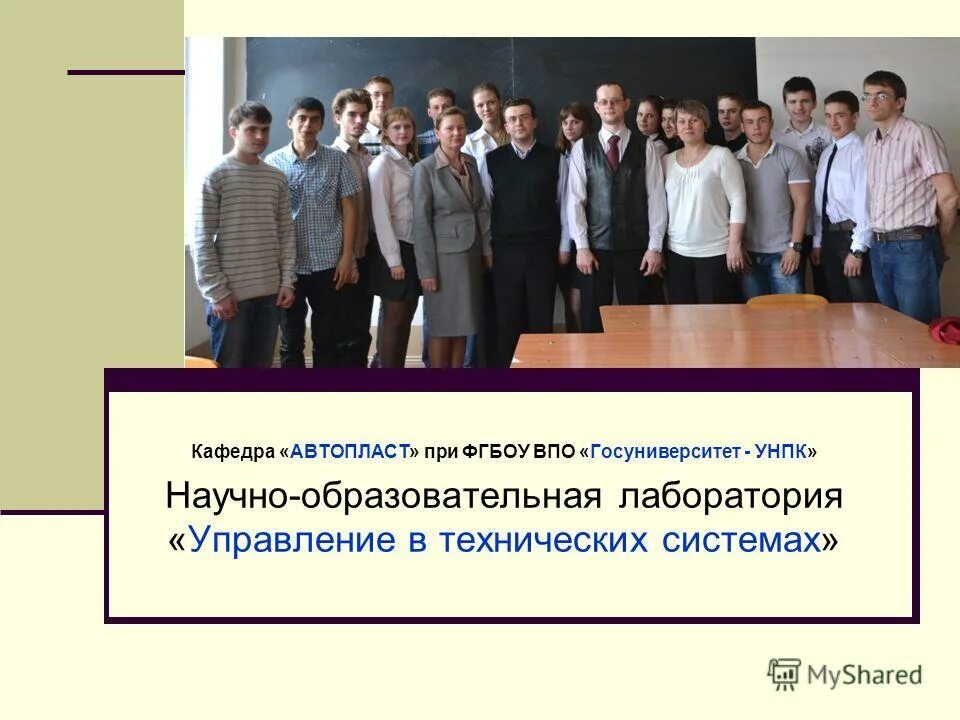 Кафедра «АВТОПЛАСТ» при ФГБОУ ВПО «Госуниверситет - УНПК»

Научно-образовательная лаборатория «Управление в технических системах»

MyShared